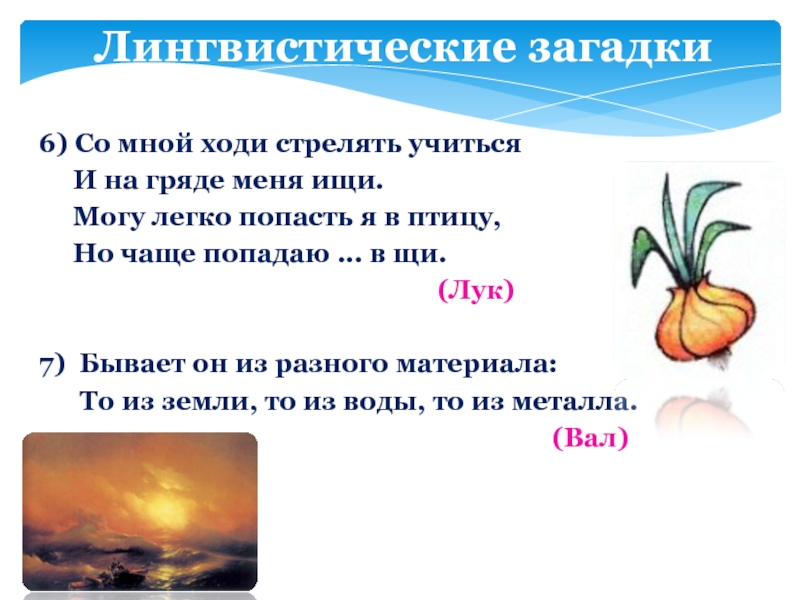 Лингвистические загадки

6) Со мной ходи стрелять учиться
И на гряде меня ищи.
Могу легко попасть я в птицу,
Но чаще попадаю … в щи.
(Лук)

7) Бывает он из разного материала:
То из земли, то из воды, то из металла.
(Вал)